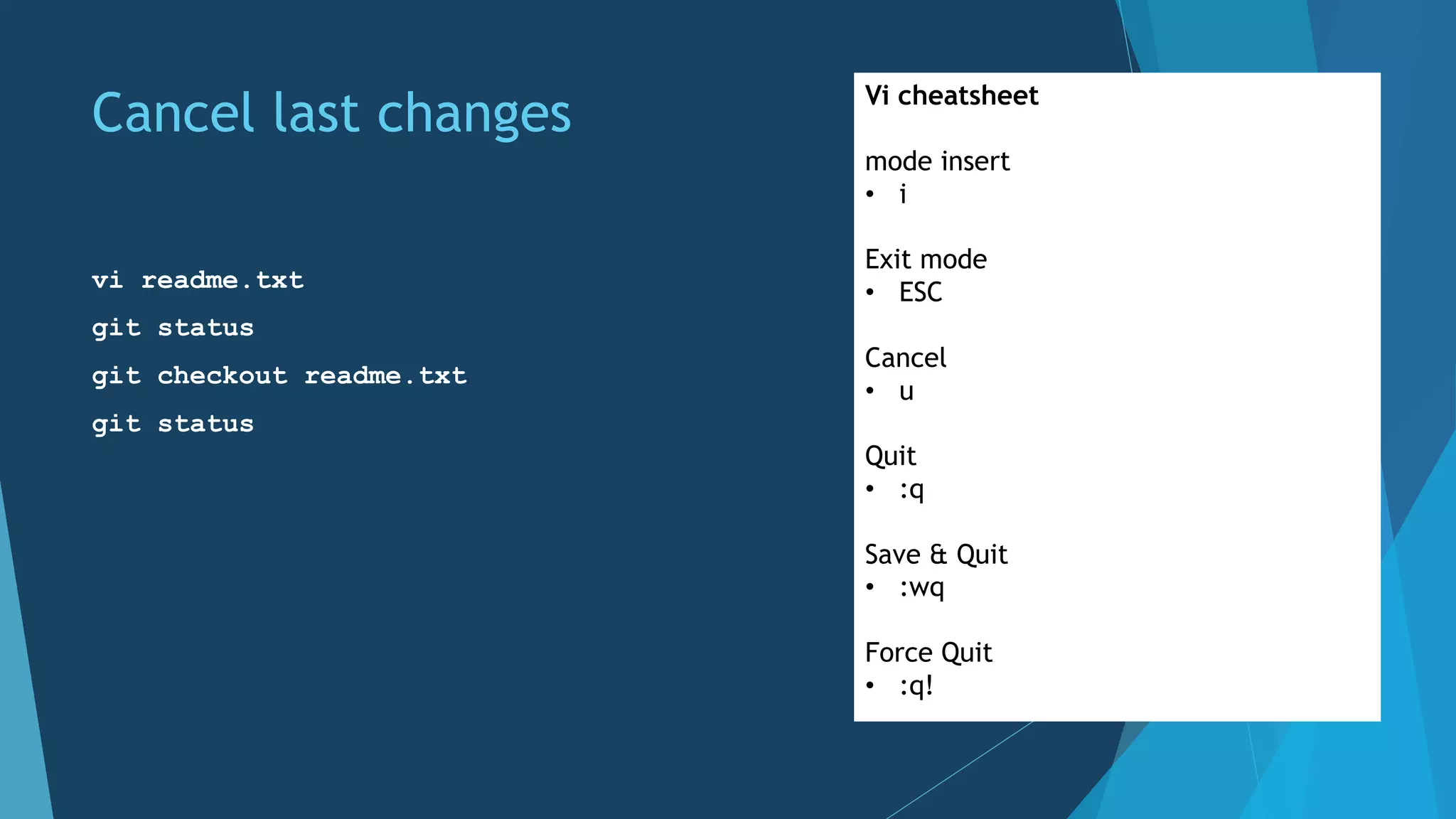 Cancel last changes

vi readme.txt

git status

git checkout readme.txt

git status

Vi cheatsheet

mode insert
• i

Exit mode
• ESC

Cancel
• u

Quit
• :q

Save & Quit
• :wq

Force Quit
• :q!